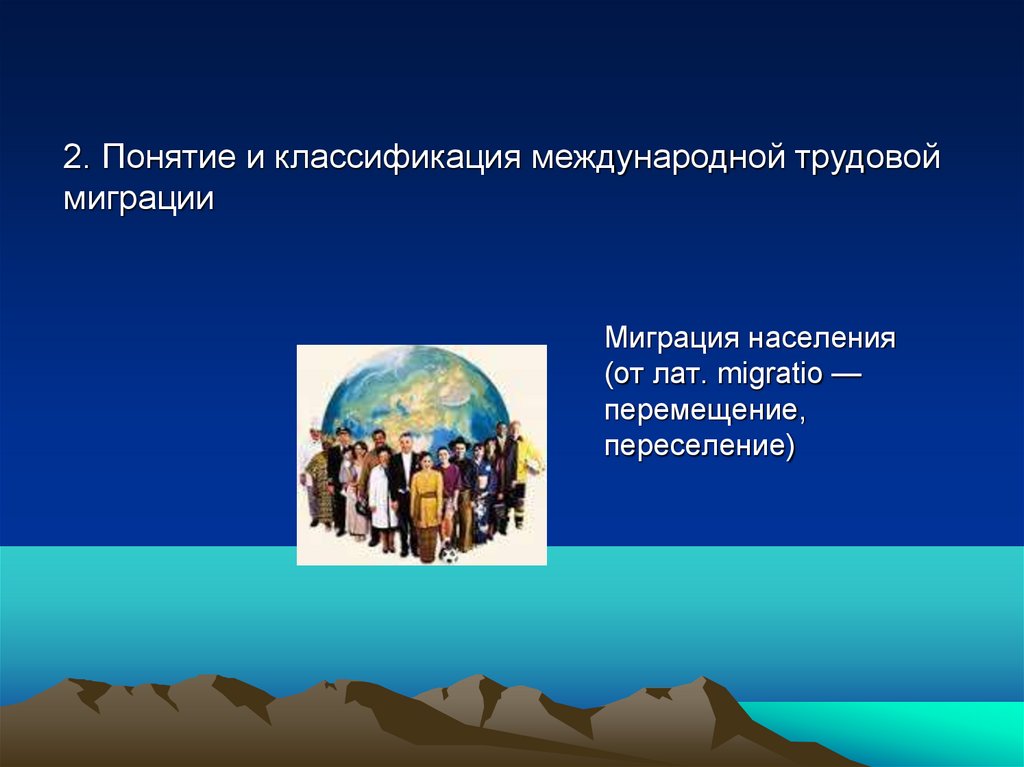 2. Понятие и классификация международной трудовой миграции

Миграция населения (от лат. migratio — перемещение, переселение)